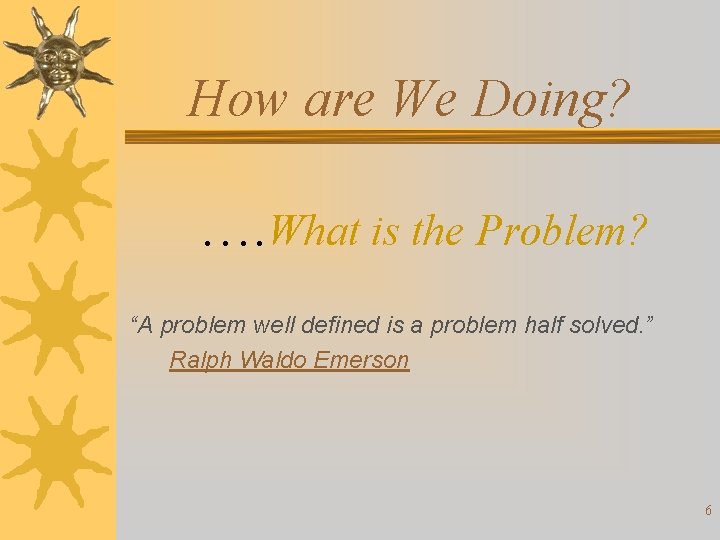 How are We Doing?

….What is the Problem?

“A problem well defined is a problem half solved.”
Ralph Waldo Emerson

6